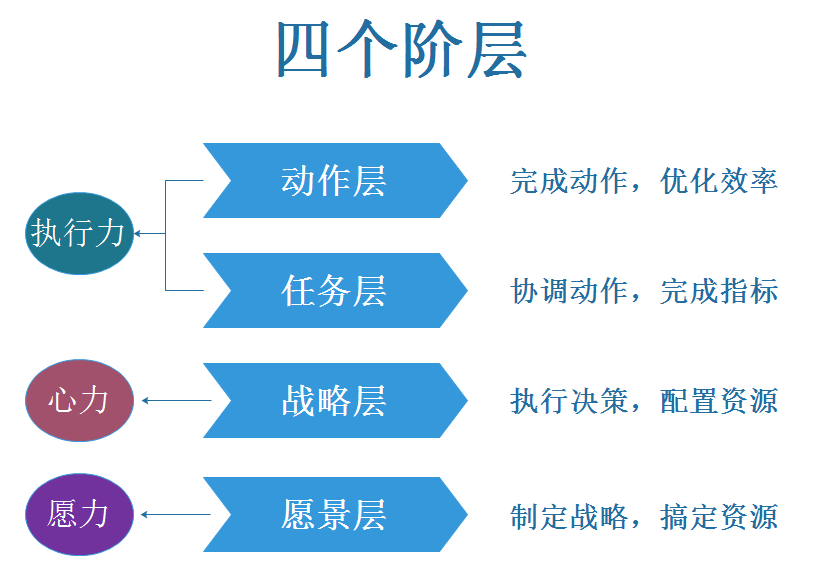 四个阶层

执行力

动作层

完成动作，优化效率

任务层

协调动作，完成指标

心力

战略层

执行决策，配置资源

愿力

愿景层

制定战略，搞定资源